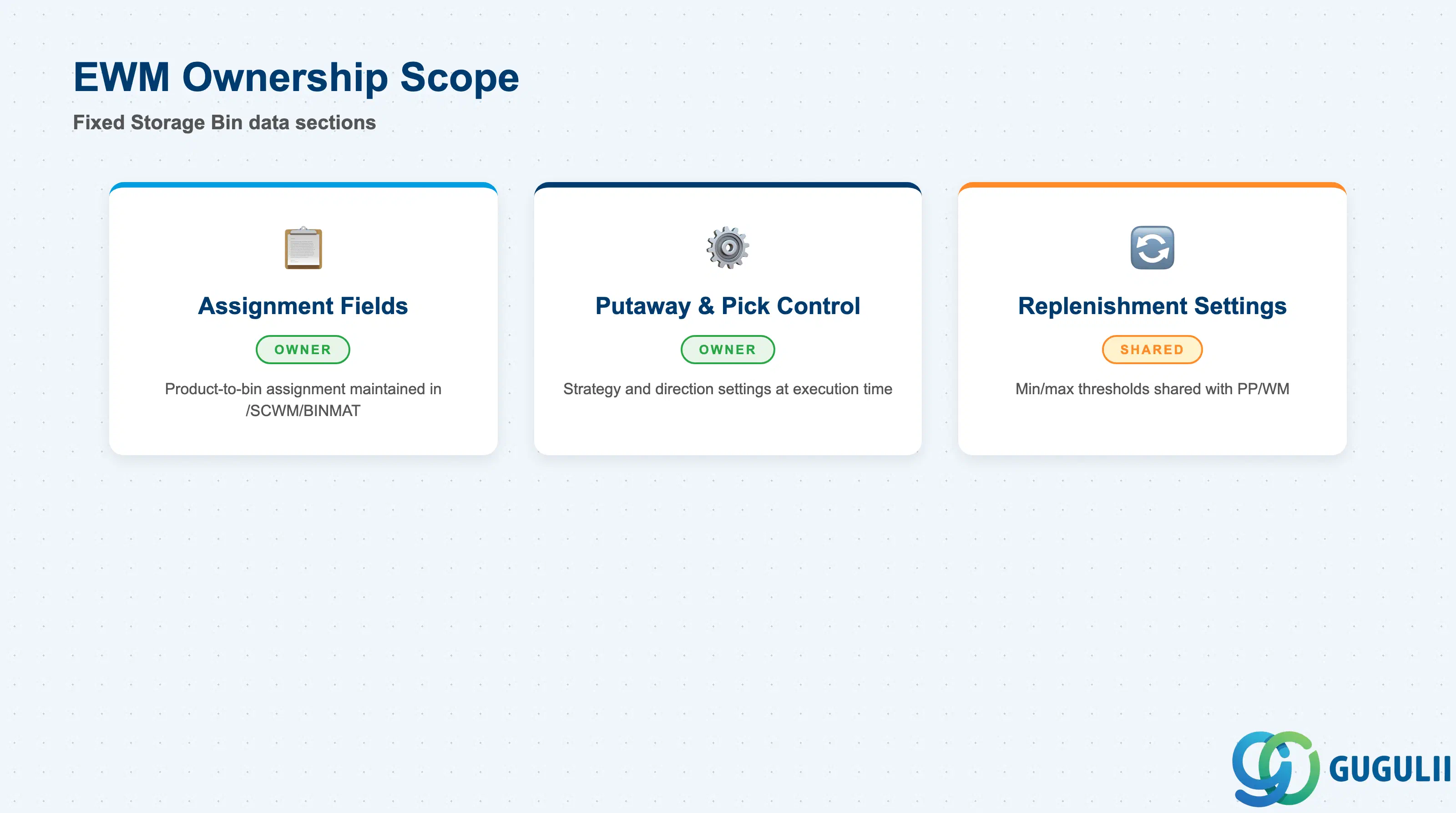 EWM Ownership Scope

Fixed Storage Bin data sections

Assignment Fields

OWNER

Product-to-bin assignment maintained in /SCWM/BINMAT

Putaway & Pick Control

OWNER

Strategy and direction settings at execution time

Replenishment Settings

SHARED

Min/max thresholds shared with PP/WM

GUGULII